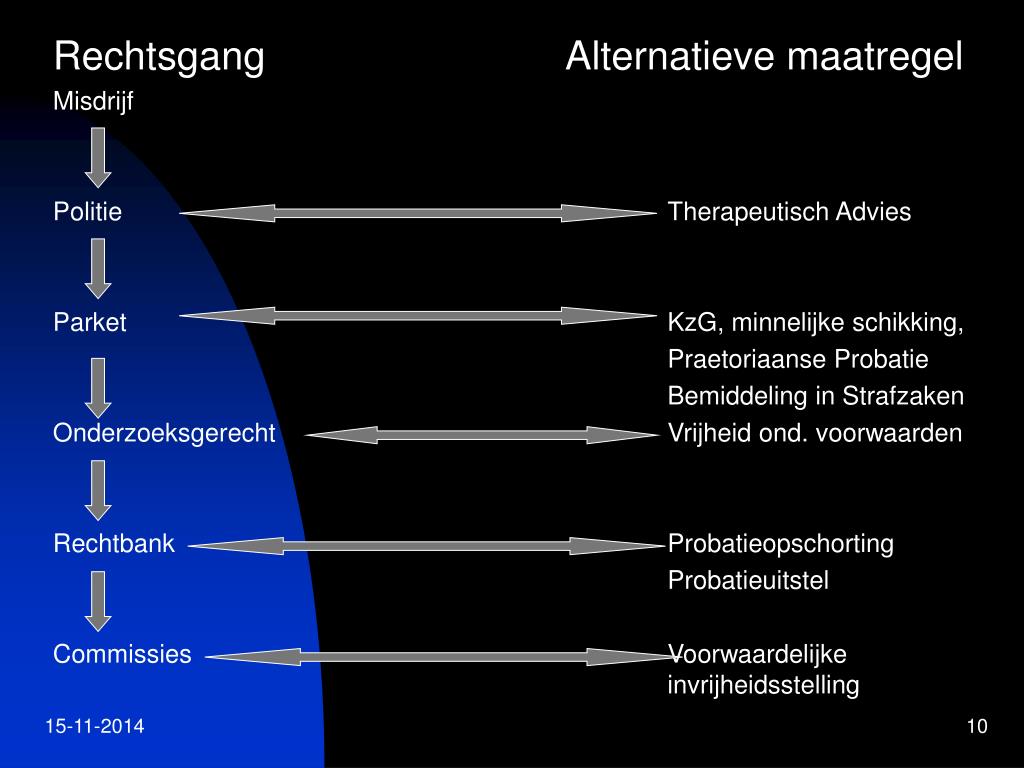 Rechtsgang

Alternatieve maatregel

Misdrijf

Politie

Therapeutisch Advies

Parket

KzG, minnelijke schikking,
Praetoriaanse Probatie
Bemiddeling in Strafzaken

Onderzoeksgerecht

Vrijheid ond. voorwaarden

Rechtbank

Probatieopschorting
Probatieuitstel

Commissies

Voorwaardelijke invrijheidsstelling

15-11-2014

10